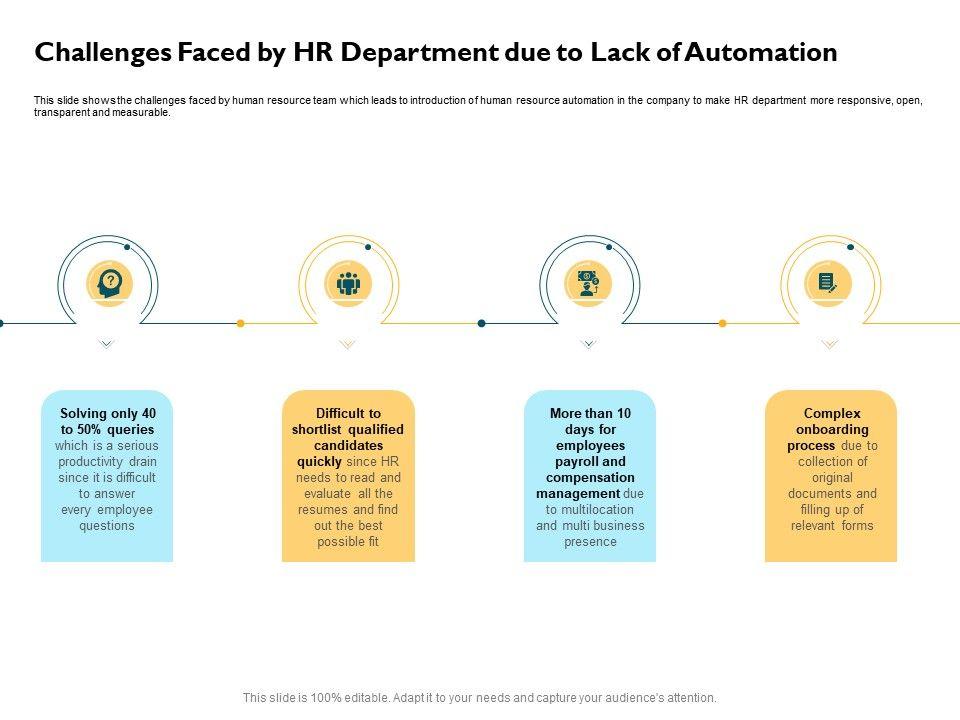 Challenges Faced by HR Department due to Lack of Automation

This slide shows the challenges faced by human resource team which leads to introduction of human resource automation in the company to make HR department more responsive, open, transparent and measurable.

Solving only 40 to 50% queries which is a serious productivity drain since it is difficult to answer every employee questions

Difficult to shortlist qualified candidates quickly since HR needs to read and evaluate all the resumes and find out the best possible fit

More than 10 days for employees payroll and compensation management due to multilocation and multi business presence

Complex onboarding process due to collection of original documents and filling up of relevant forms

This slide is 100% editable. Adapt it to your needs and capture your audience's attention.